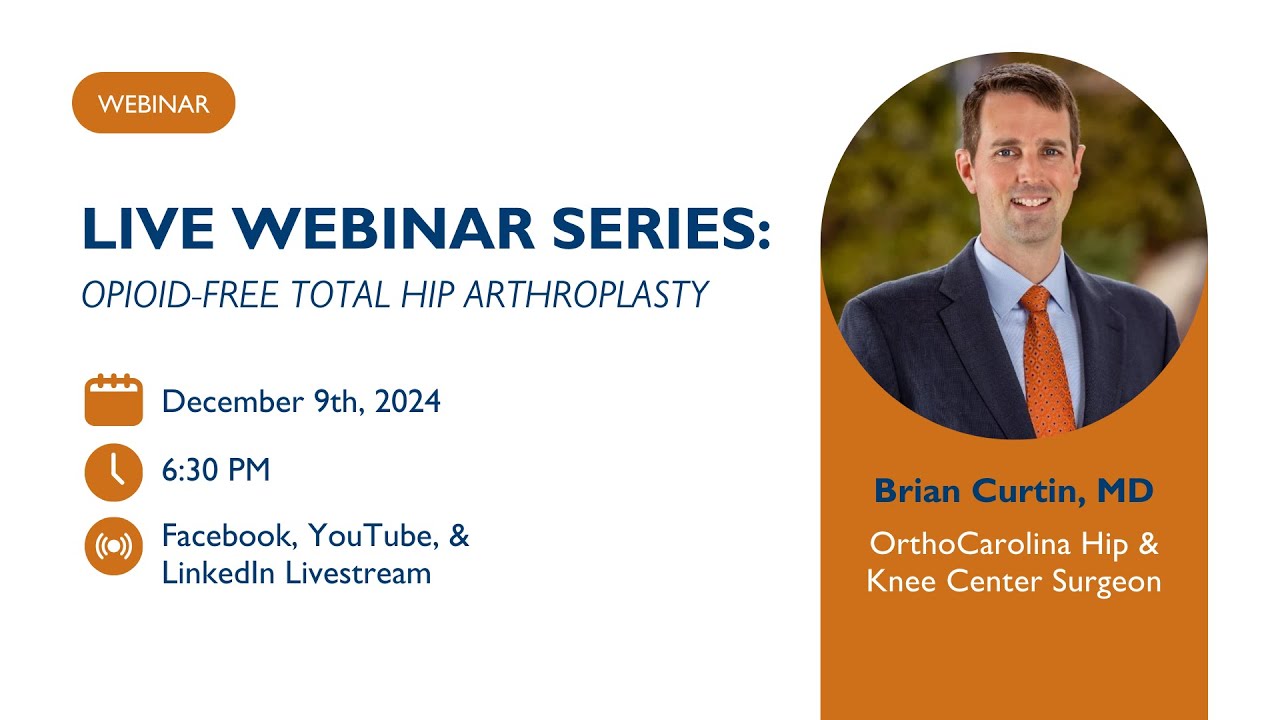 WEBINAR

LIVE WEBINAR SERIES:
OPIOID-FREE TOTAL HIP ARTHROPLASTY

December 9th, 2024

6:30 PM

Facebook, YouTube, & LinkedIn Livestream

Brian Curtin, MD
OrthoCarolina Hip & Knee Center Surgeon